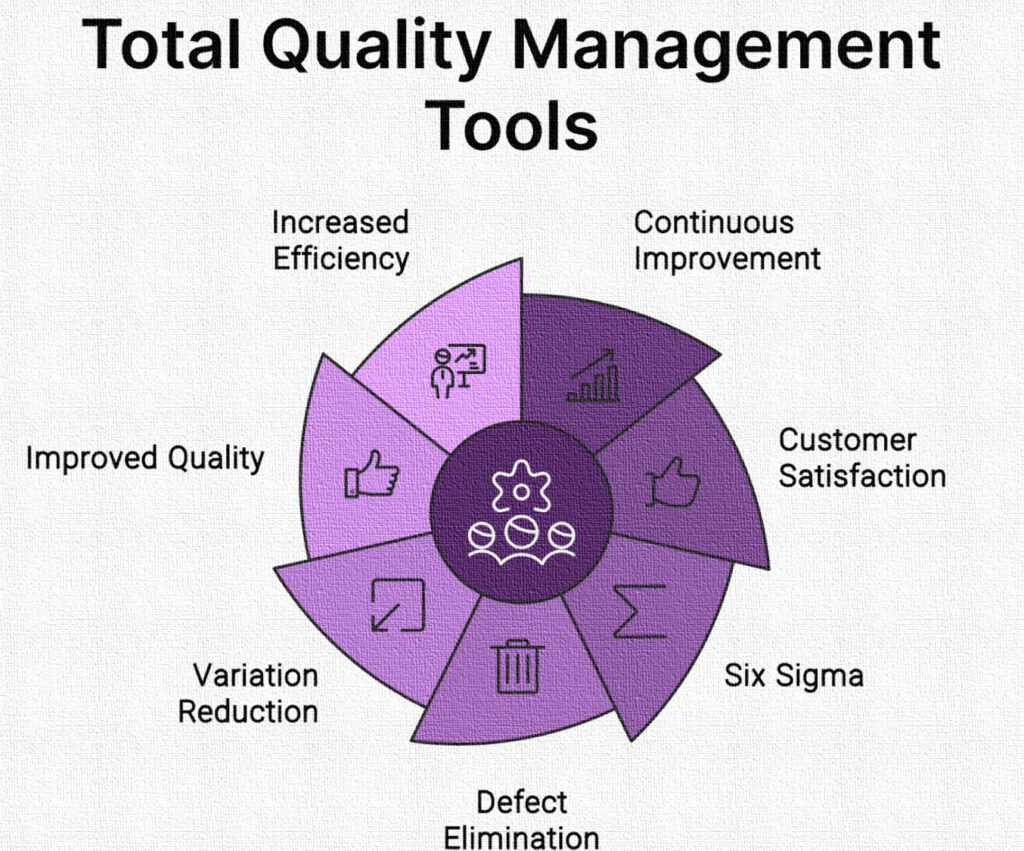 Total Quality Management Tools

Increased Efficiency

Continuous Improvement

Customer Satisfaction

Six Sigma

Defect Elimination

Variation Reduction

Improved Quality